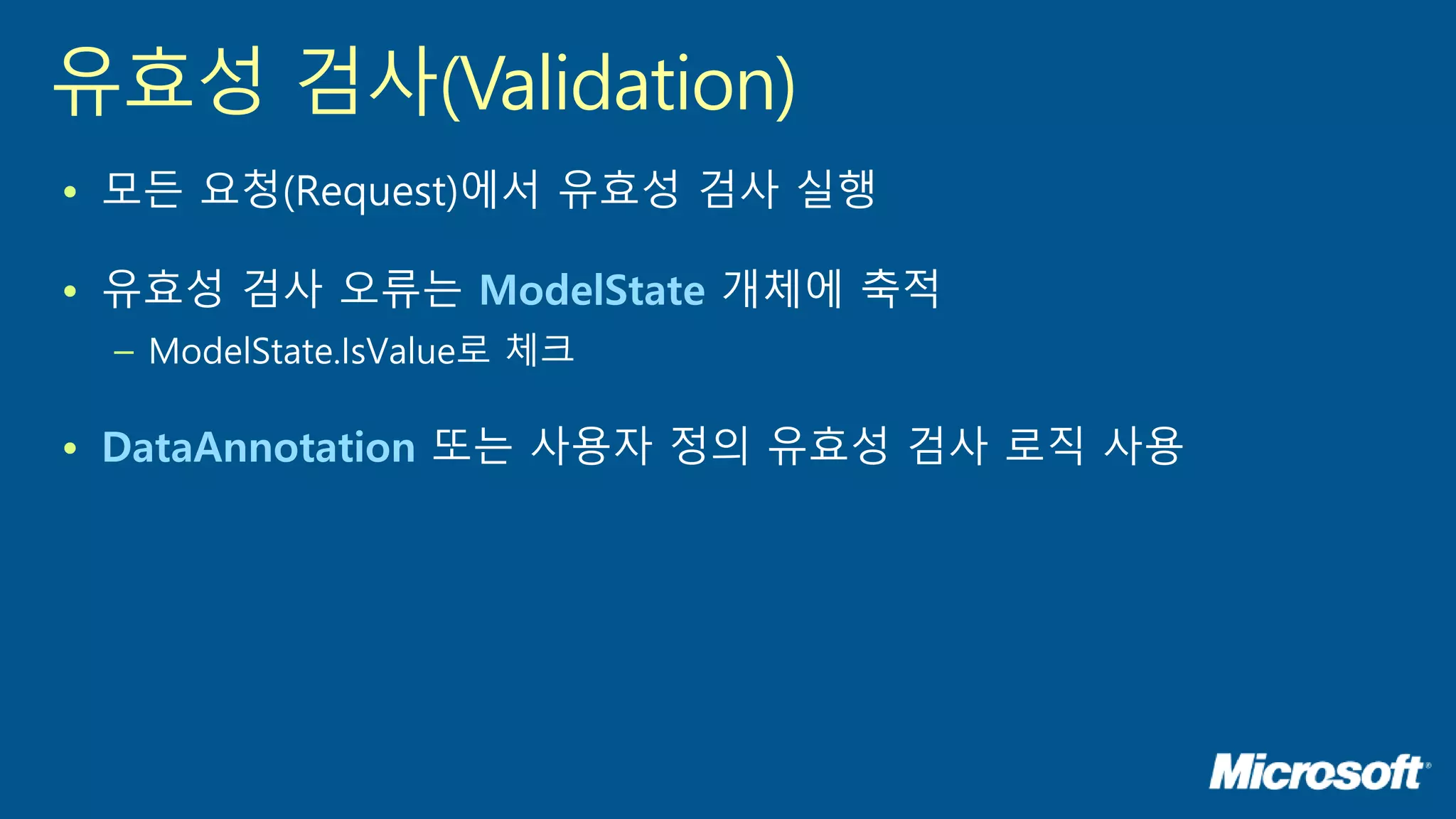 유효성 검사(Validation)

• 모든 요청(Request)에서 유효성 검사 실행

• 유효성 검사 오류는 ModelState 개체에 축적
 – ModelState.IsValue로 체크

• DataAnnotation 또는 사용자 정의 유효성 검사 로직 사용

Microsoft®